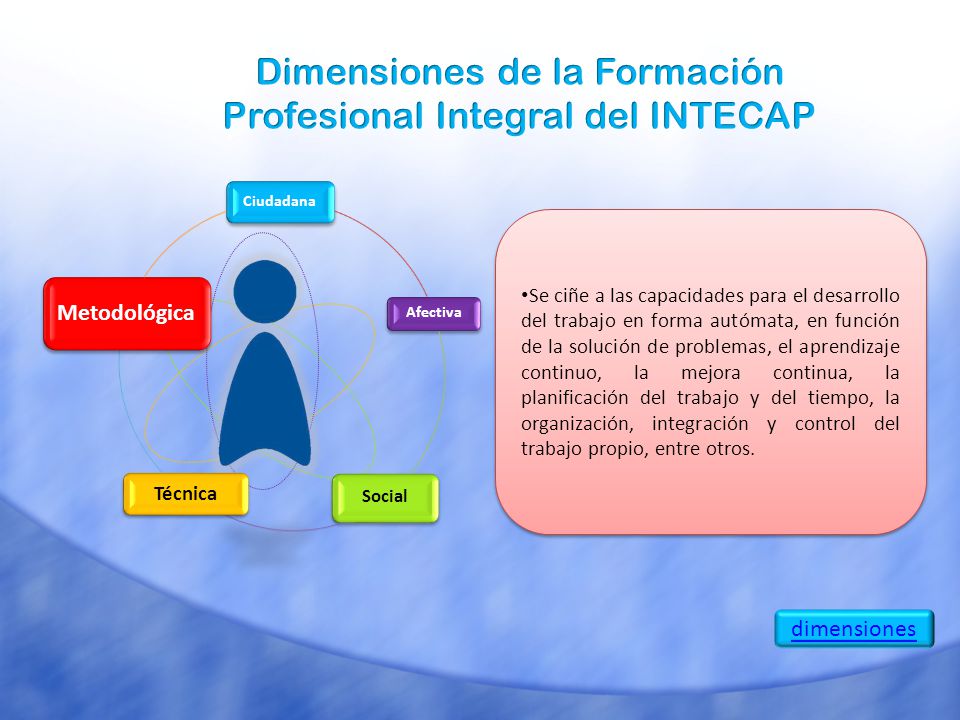 Dimensiones de la Formación Profesional Integral del INTECAP

Ciudadana

Metodológica

Afectiva

Técnica

Social

•Se ciñe a las capacidades para el desarrollo del trabajo en forma autómata, en función de la solución de problemas, el aprendizaje continuo, la mejora continua, la planificación del trabajo y del tiempo, la organización, integración y control del trabajo propio, entre otros.

dimensiones